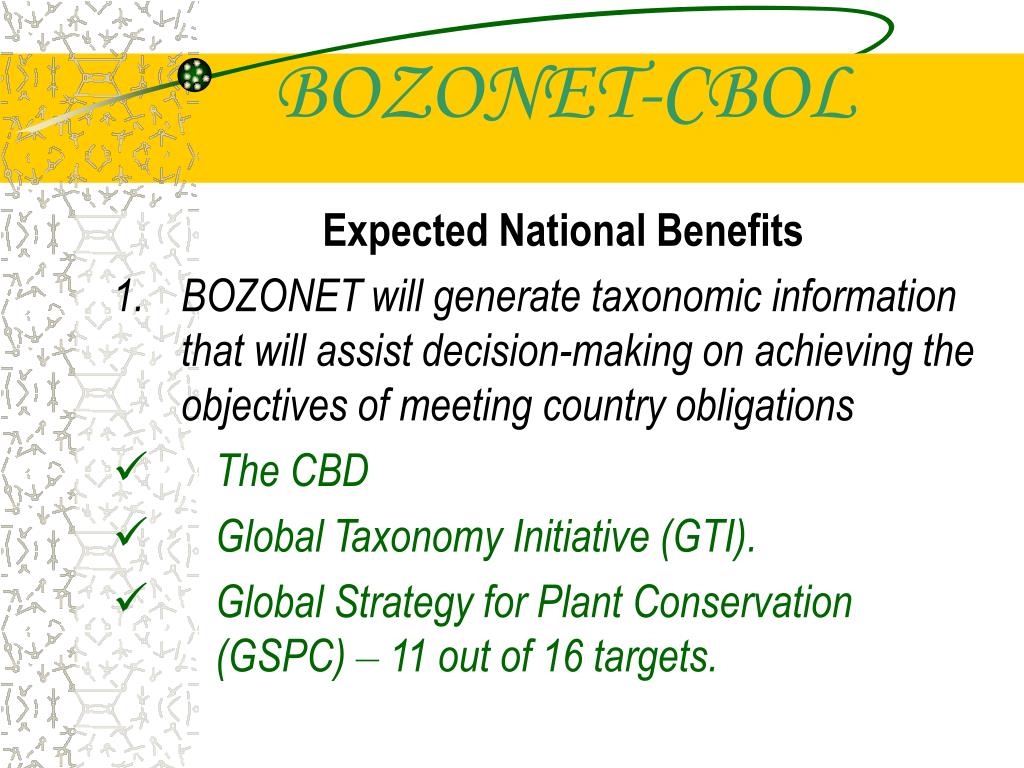 BOZONET-CBOL

Expected National Benefits

1. BOZONET will generate taxonomic information that will assist decision-making on achieving the objectives of meeting country obligations

✓ The CBD

✓ Global Taxonomy Initiative (GTI).

✓ Global Strategy for Plant Conservation (GSPC) – 11 out of 16 targets.